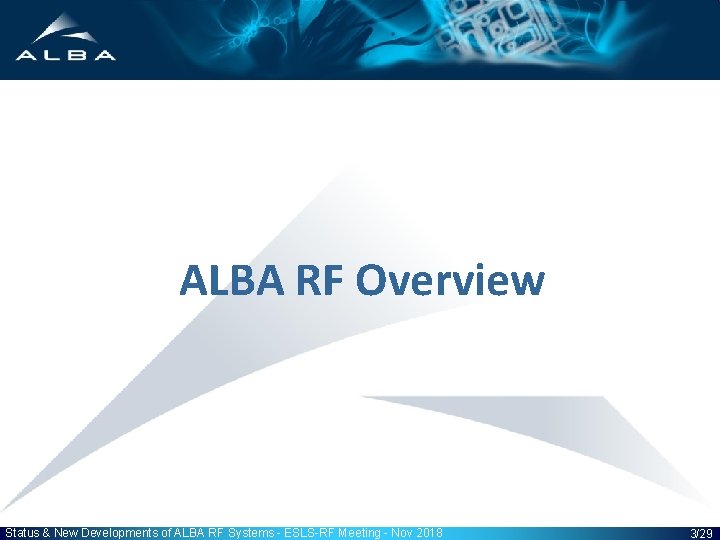 ALBA

ALBA RF Overview

Status & New Developments of ALBA RF Systems - ESLS-RF Meeting - Nov 2018

3/29